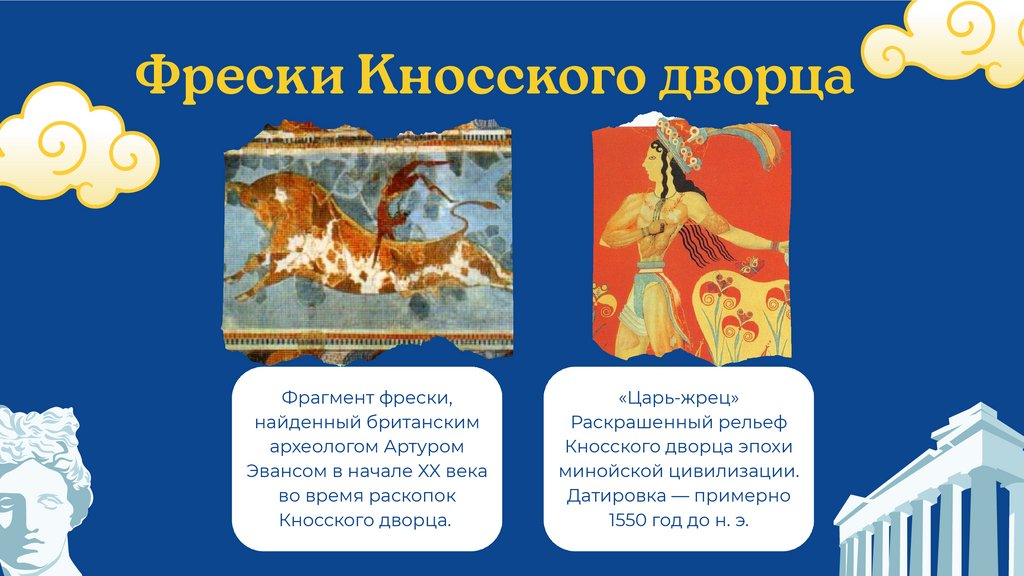 Фрески Кносского дворца

Фрагмент фрески, найденный британским археологом Артуром Эвансом в начале XX века во время раскопок Кносского дворца.

«Царь-жрец» Раскрашенный рельеф Кносского дворца эпохи минойской цивилизации. Датировка — примерно 1550 год до н. э.